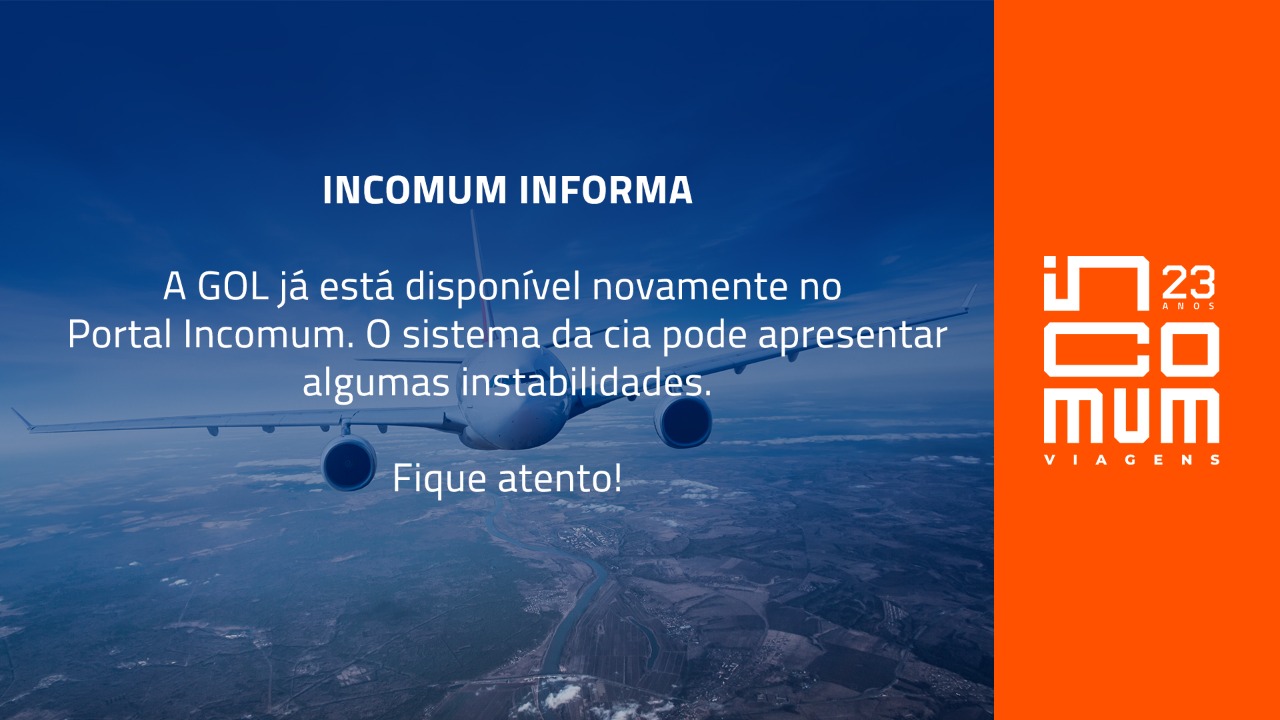 INCOMUM INFORMA

A GOL já está disponível novamente no Portal Incomum. O sistema da cia pode apresentar algumas instabilidades.

Fique atento!

IN 23 ANOS
CO
MUM
VIAGENS